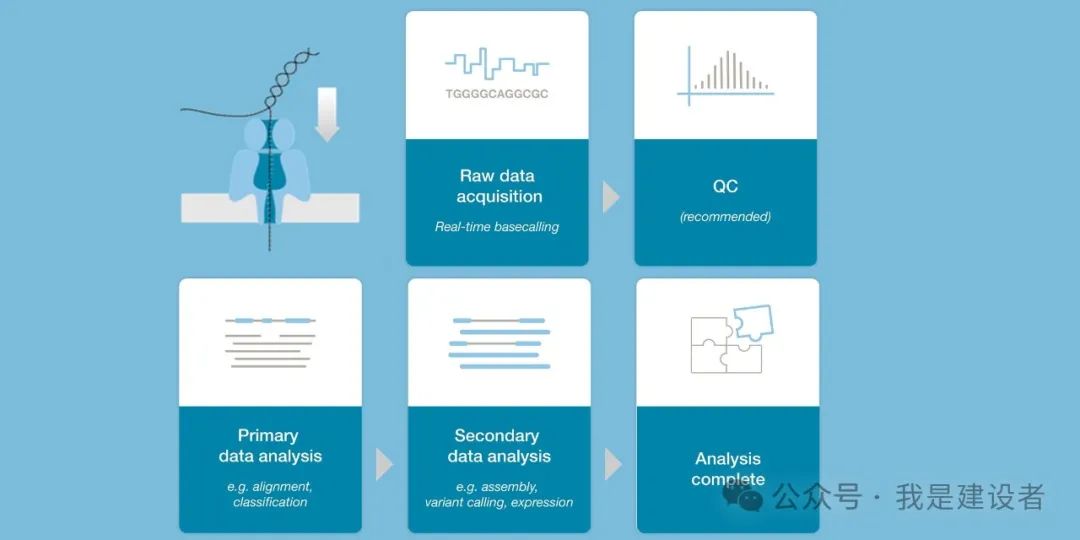 TGGGGCAGGCGC

Raw data acquisition

Real-time basecalling

QC

(recommended)

Primary data analysis

e.g. alignment, classification

Secondary data analysis

e.g. assembly, variant calling, expression

Analysis complete

公众号 · 我是建设者